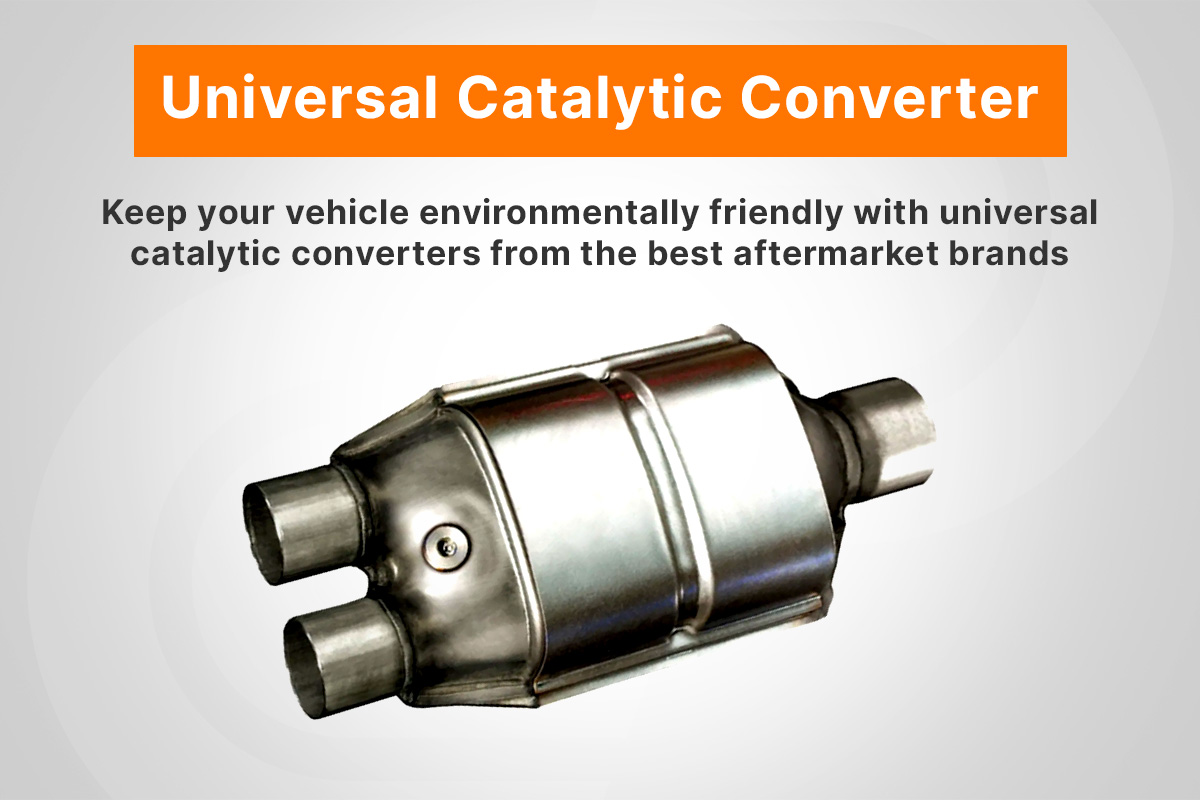 Universal Catalytic Converter

Keep your vehicle environmentally friendly with universal catalytic converters from the best aftermarket brands